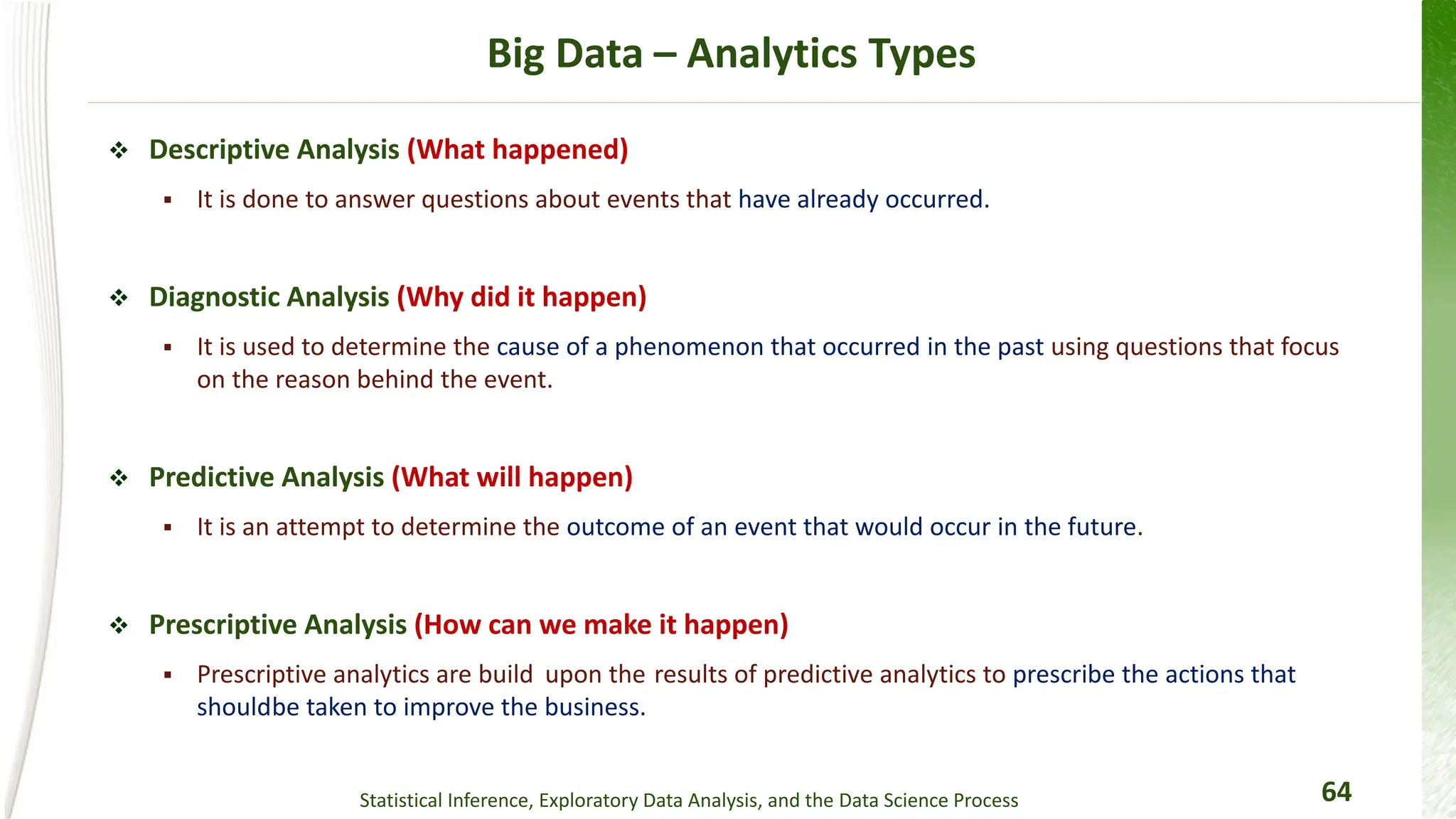 Big Data – Analytics Types

❖ Descriptive Analysis (What happened)

▪ It is done to answer questions about events that have already occurred.

❖ Diagnostic Analysis (Why did it happen)

▪ It is used to determine the cause of a phenomenon that occurred in the past using questions that focus on the reason behind the event.

❖ Predictive Analysis (What will happen)

▪ It is an attempt to determine the outcome of an event that would occur in the future.

❖ Prescriptive Analysis (How can we make it happen)

▪ Prescriptive analytics are build upon the results of predictive analytics to prescribe the actions that shouldbe taken to improve the business.

Statistical Inference, Exploratory Data Analysis, and the Data Science Process

64